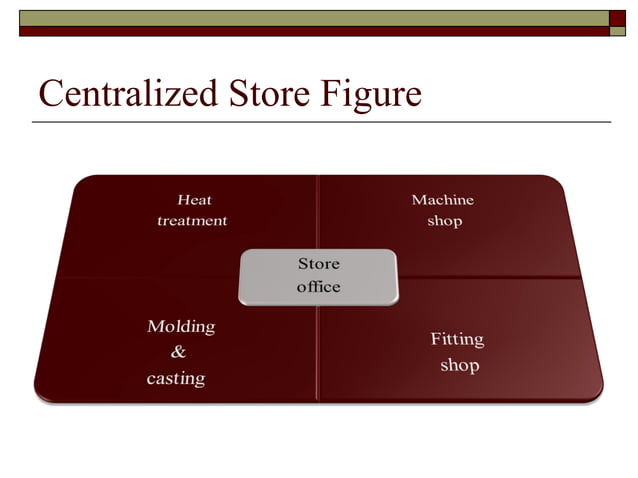 Centralized Store Figure

Heat treatment

Machine shop

Store office

Molding & casting

Fitting shop